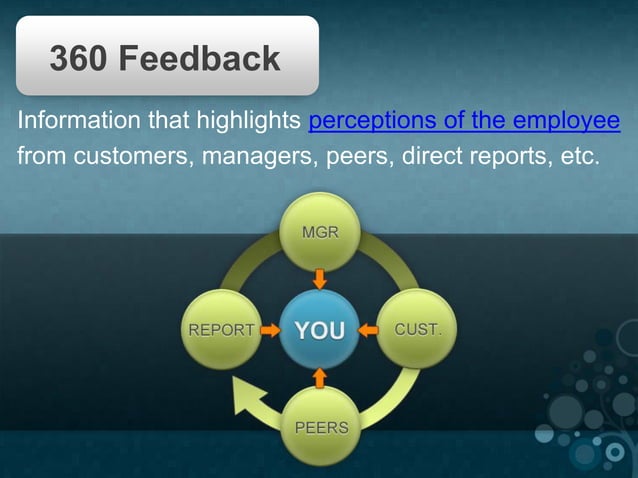 360 Feedback

Information that highlights perceptions of the employee from customers, managers, peers, direct reports, etc.

MGR

REPORT

YOU

CUST.

PEERS